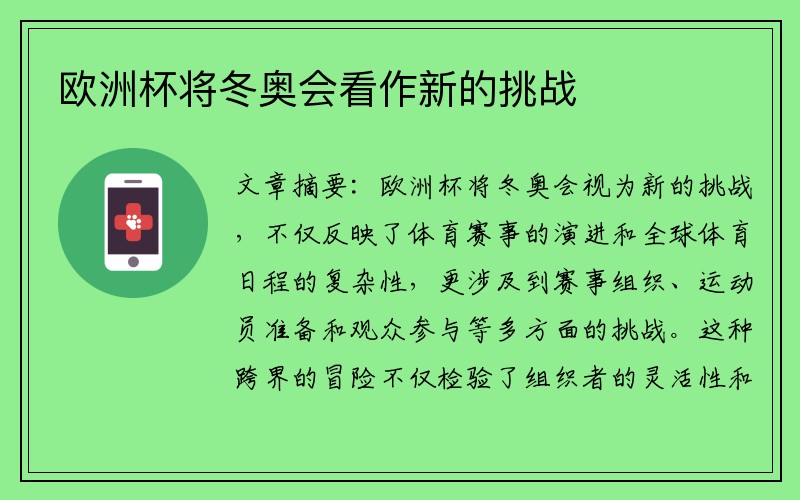 欧洲杯将冬奥会看作新的挑战

文章摘要：欧洲杯将冬奥会视为新的挑战，不仅反映了体育赛事的演进和全球体育日程的复杂性，更涉及到赛事组织、运动员准备和观众参与等多方面的挑战。这种跨界的冒险不仅检验了组织者的灵活性和